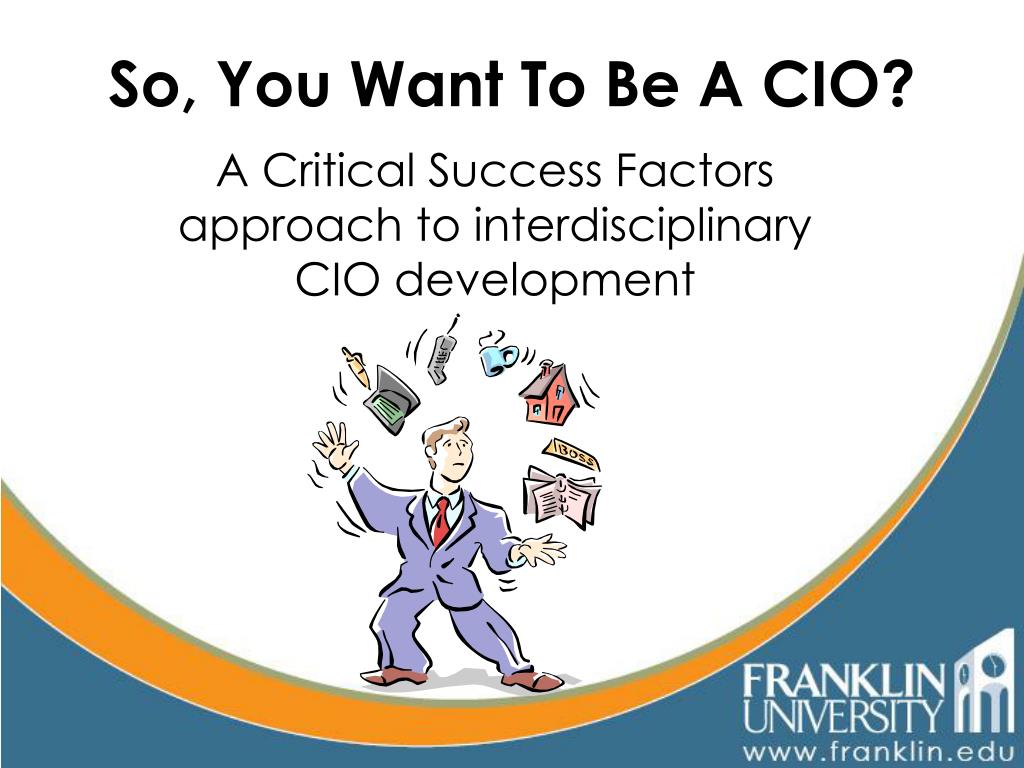 So, You Want To Be A CIO?

A Critical Success Factors approach to interdisciplinary CIO development

BOSS

FRANKLIN UNIVERSITY
www.franklin.edu